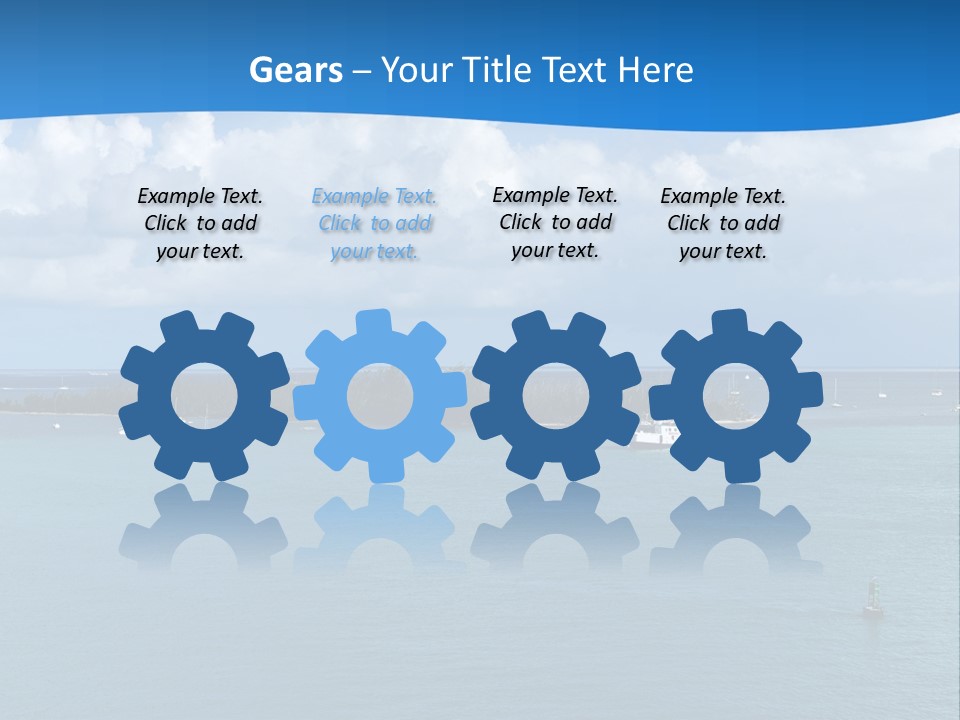 Gears – Your Title Text Here

Example Text. Click to add your text.

Example Text. Click to add your text.

Example Text. Click to add your text.

Example Text. Click to add your text.